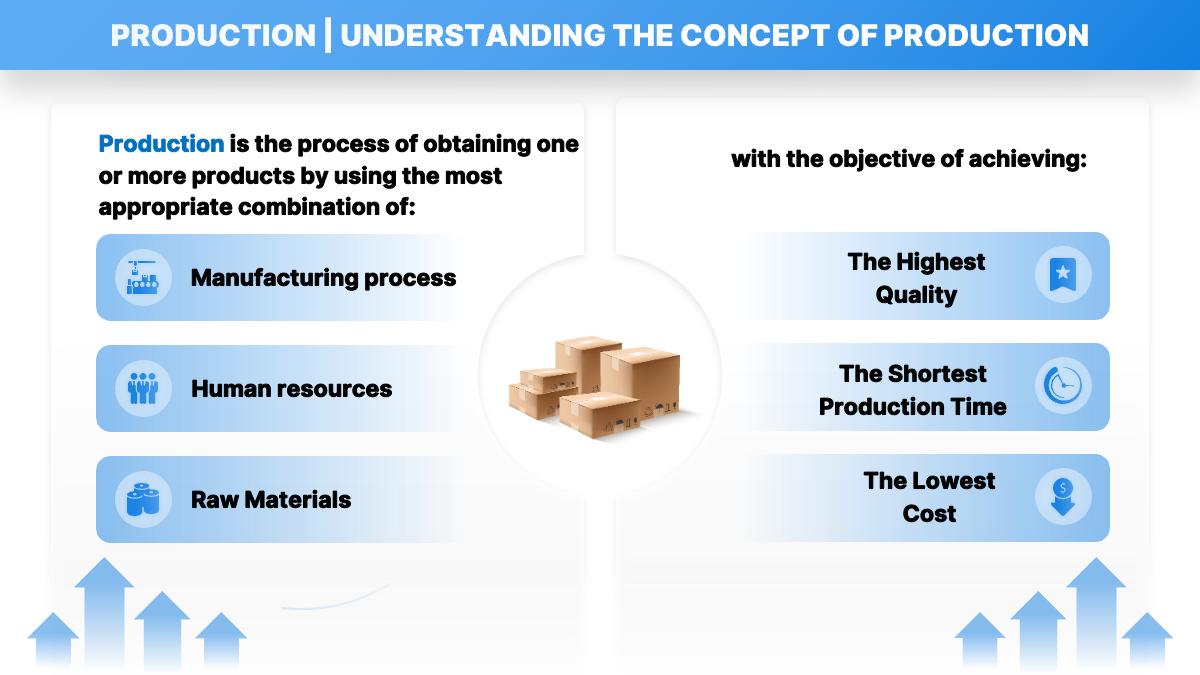 PRODUCTION | UNDERSTANDING THE CONCEPT OF PRODUCTION

Production is the process of obtaining one or more products by using the most appropriate combination of:

Manufacturing process

Human resources

Raw Materials

with the objective of achieving:

The Highest Quality

The Shortest Production Time

The Lowest Cost